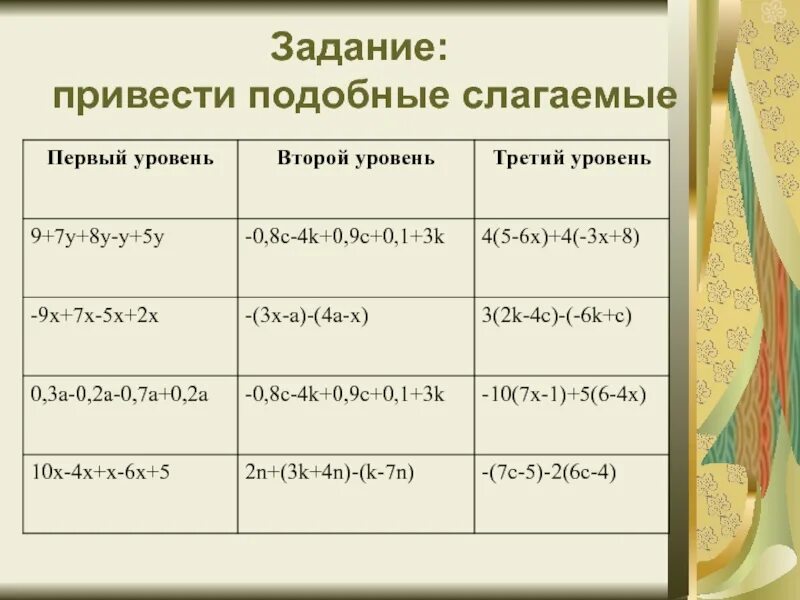 Задание:
привести подобные слагаемые

| Первый уровень | Второй уровень | Третий уровень |
|---|---|---|
| $9+7y+8y-y+5y$ | $-0,8c-4k+0,9c+0,1+3k$ | $4(5-6x)+4(-3x+8)$ |
| $-9x+7x-5x+2x$ | $-(3x-a)-(4a-x)$ | $3(2k-4c)-(-6k+c)$ |
| $0,3a-0,2a-0,7a+0,2a$ | $-0,8c-4k+0,9c+0,1+3k$ | $-10(7x-1)+5(6-4x)$ |
| $10x-4x+x-6x+5$ | $2n+(3k+4n)-(k-7n)$ | $-(7c-5)-2(6c-4)$ |